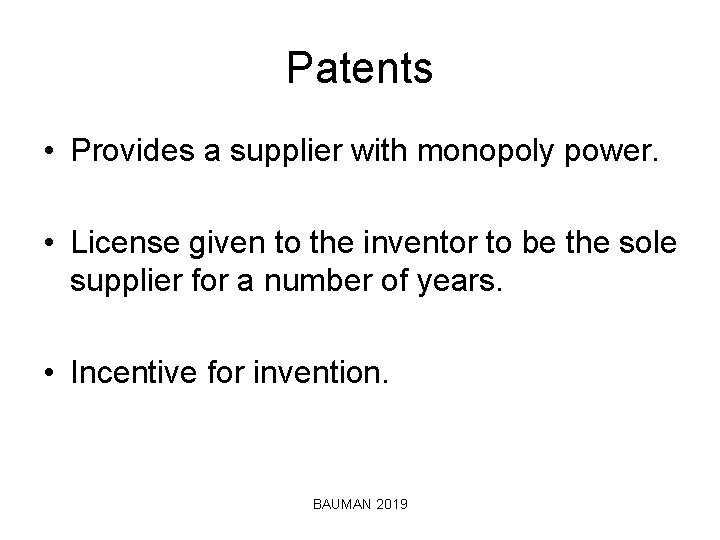 Patents

• Provides a supplier with monopoly power.

• License given to the inventor to be the sole supplier for a number of years.

• Incentive for invention.

BAUMAN 2019